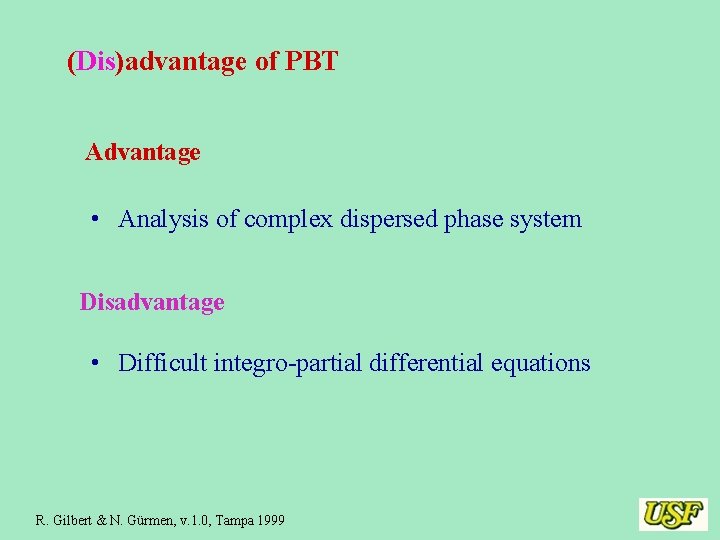 (Dis)advantage of PBT

Advantage

• Analysis of complex dispersed phase system

Disadvantage

• Difficult integro-partial differential equations

R. Gilbert & N. Gürmen, v.1.0, Tampa 1999

USF